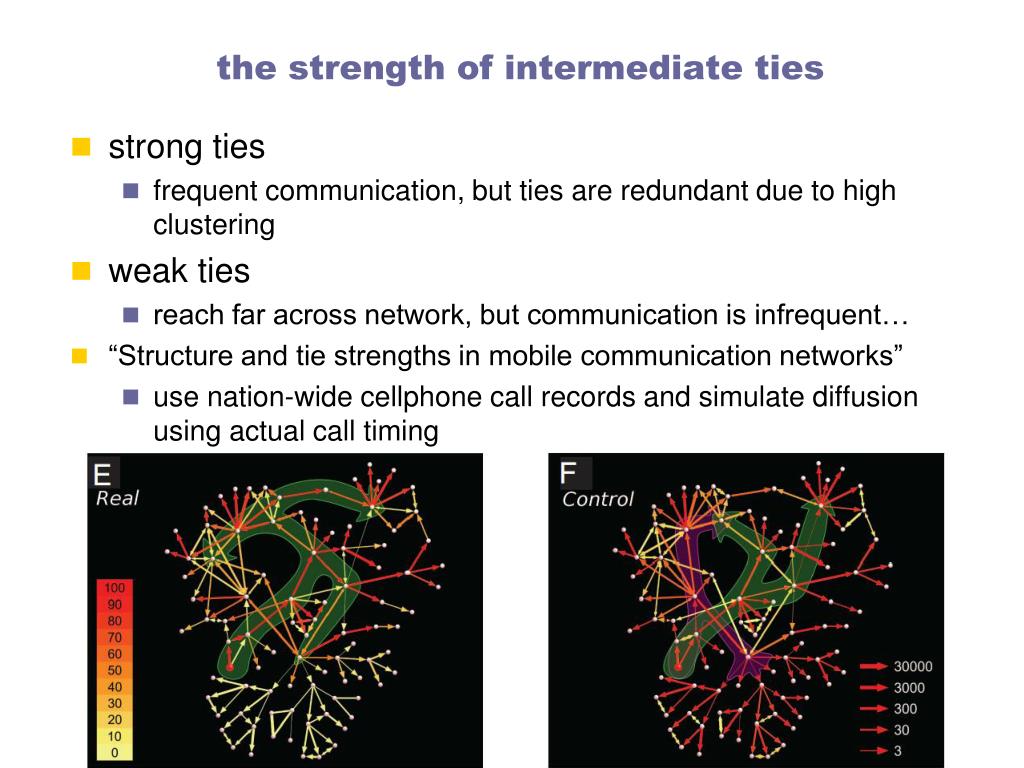 the strength of intermediate ties

strong ties

frequent communication, but ties are redundant due to high clustering

weak ties

reach far across network, but communication is infrequent…

“Structure and tie strengths in mobile communication networks”

use nation-wide cellphone call records and simulate diffusion using actual call timing

E
Real

100
90
80
70
60
50
40
30
20
10
0

F
Control

30000
3000
300
30
3